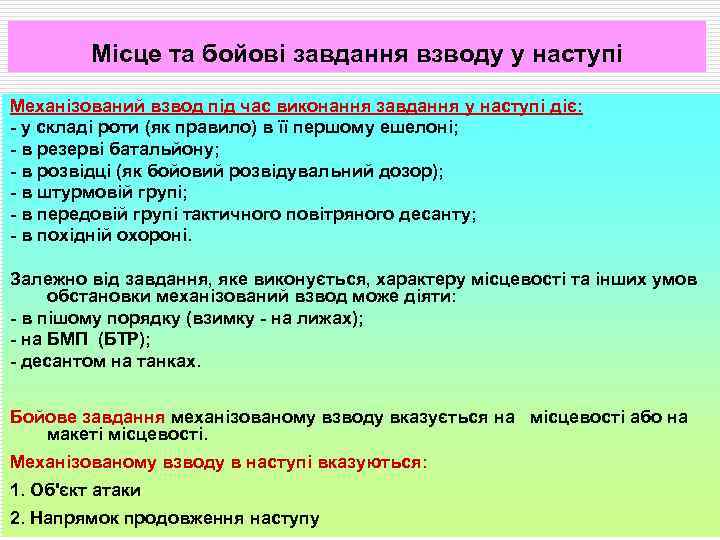 Місце та бойові завдання взводу у наступі

Механізований взвод під час виконання завдання у наступі діє:
- у складі роти (як правило) в її першому ешелоні;
- в резерві батальйону;
- в розвідці (як бойовий розвідувальний дозор);
- в штурмовій групі;
- в передовій групі тактичного повітряного десанту;
- в похідній охороні.

Залежно від завдання, яке виконується, характеру місцевості та інших умов обстановки механізований взвод може діяти:
- в пішому порядку (взимку - на лижах);
- на БМП (БТР);
- десантом на танках.

Бойове завдання механізованому взводу вказується на місцевості або на макеті місцевості.

Механізованому взводу в наступі вказуються:

1. Об'єкт атаки

2. Напрямок продовження наступу